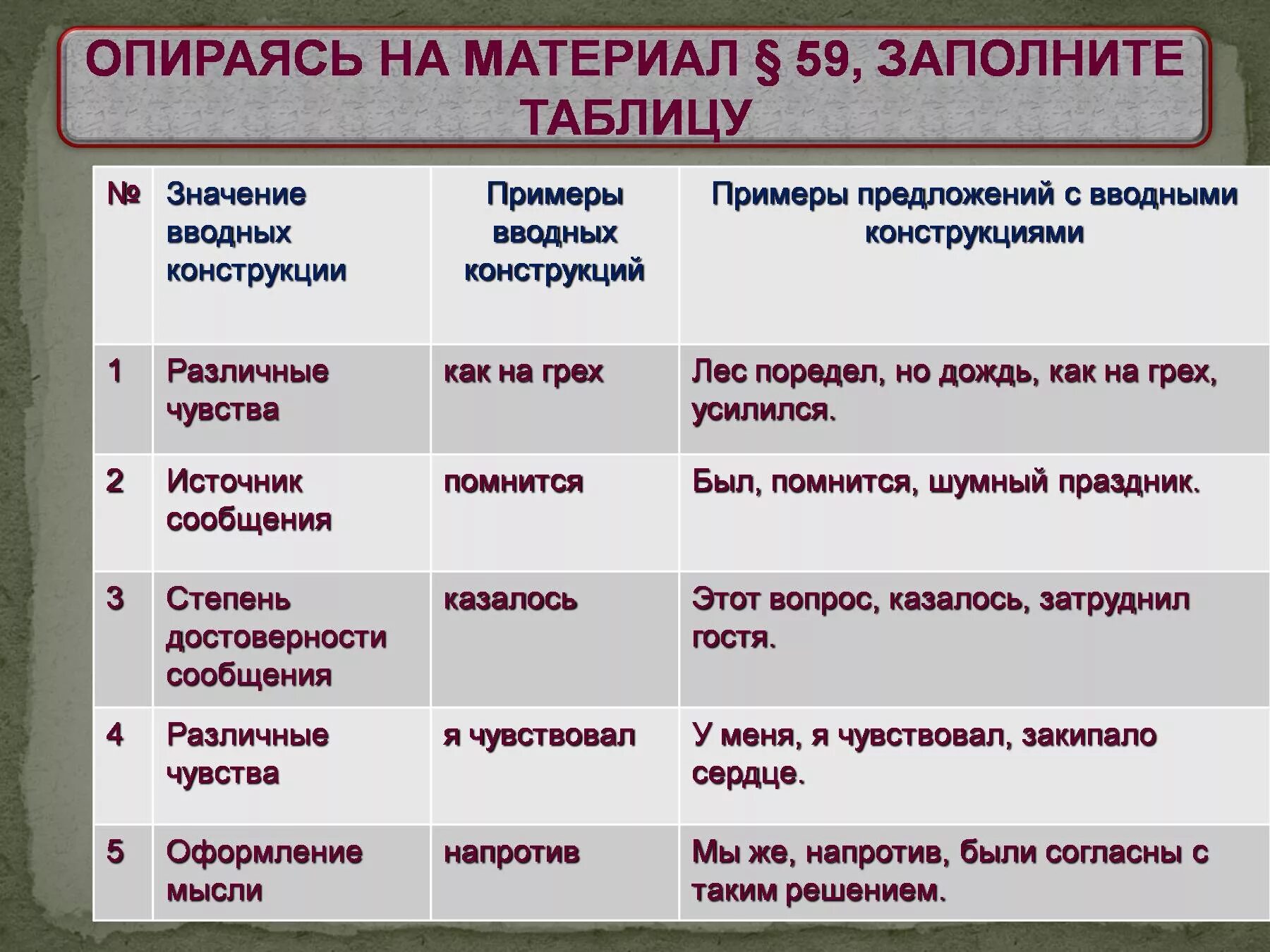 ОПИРАЯСЬ НА МАТЕРИАЛ § 59, ЗАПОЛНИТЕ ТАБЛИЦУ

| № | Значение вводных конструкции | Примеры вводных конструкций | Примеры предложений с вводными конструкциями |
|---|---|---|---|
| 1 | Различные чувства | как на грех | Лес поредел, но дождь, как на грех, усилился. |
| 2 | Источник сообщения | помнится | Был, помнится, шумный праздник. |
| 3 | Степень достоверности сообщения | казалось | Этот вопрос, казалось, затруднил гостя. |
| 4 | Различные чувства | я чувствовал | У меня, я чувствовал, закипало сердце. |
| 5 | Оформление мысли | напротив | Мы же, напротив, были согласны с таким решением. |